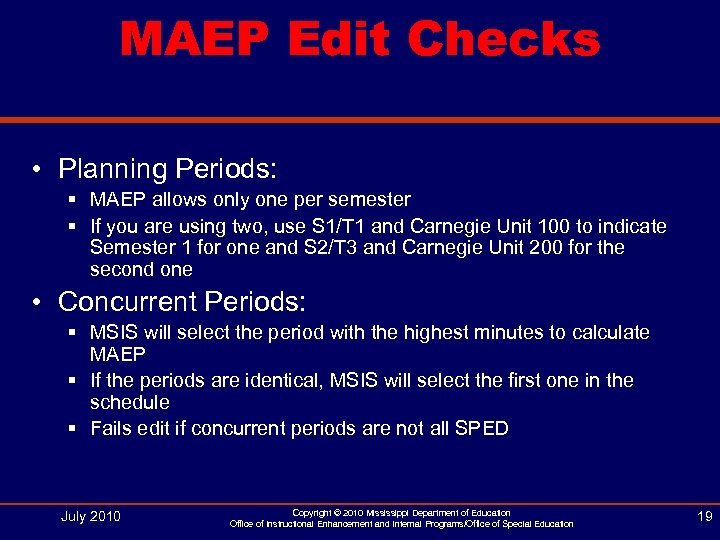 MAEP Edit Checks

• Planning Periods:
  ▪ MAEP allows only one per semester
  ▪ If you are using two, use S1/T1 and Carnegie Unit 100 to indicate Semester 1 for one and S2/T3 and Carnegie Unit 200 for the second one

• Concurrent Periods:
  ▪ MSIS will select the period with the highest minutes to calculate MAEP
  ▪ If the periods are identical, MSIS will select the first one in the schedule
  ▪ Fails edit if concurrent periods are not all SPED

July 2010

Copyright © 2010 Mississippi Department of Education
Office of Instructional Enhancement and Internal Programs/Office of Special Education

19